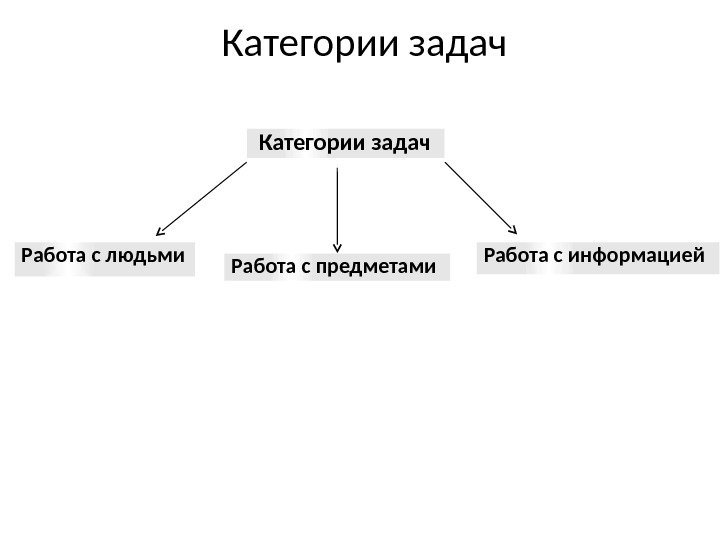 Категории задач

Категории задач

Работа с людьми

Работа с предметами

Работа с информацией